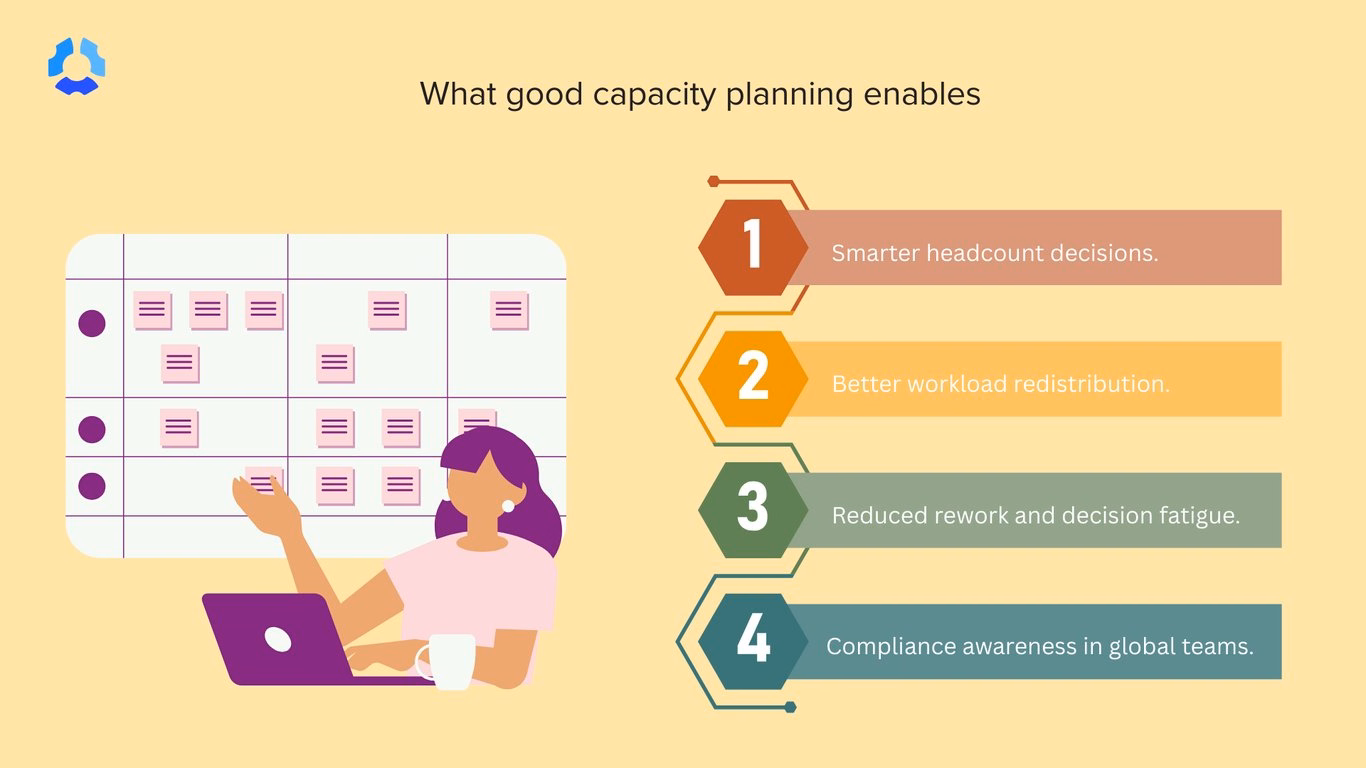 What good capacity planning enables

1 Smarter headcount decisions.

2 Better workload redistribution.

3 Reduced rework and decision fatigue.

4 Compliance awareness in global teams.